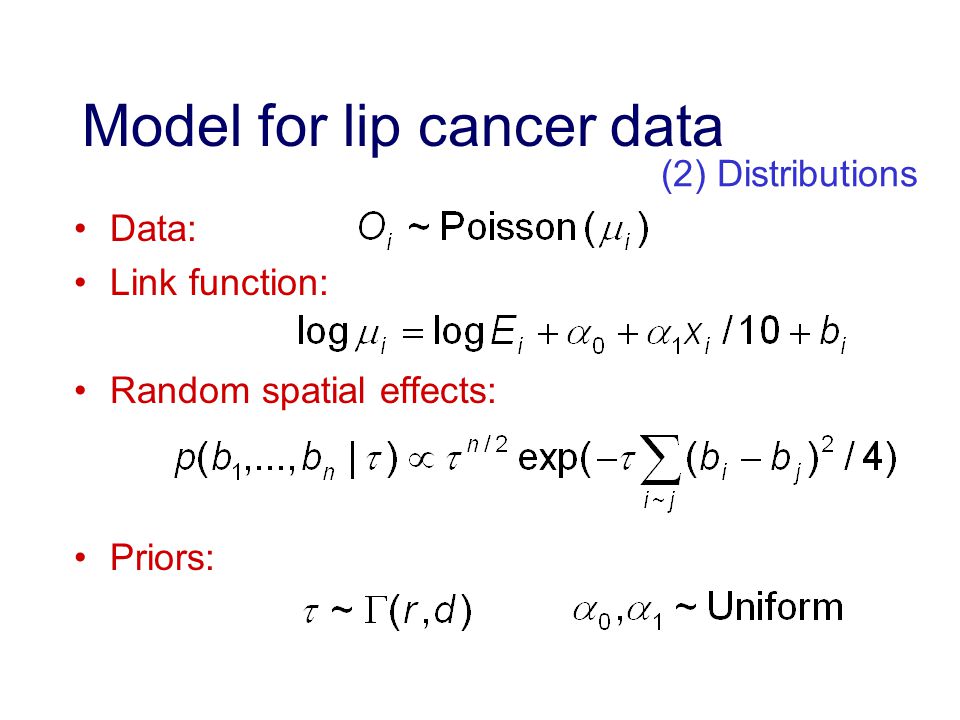 Model for lip cancer data

(2) Distributions

• Data: $O_i \sim \text{Poisson}(\mu_i)$

• Link function:

$\log \mu_i = \log E_i + \alpha_0 + \alpha_1 x_i / 10 + b_i$

• Random spatial effects:

$p(b_1,...,b_n \mid \tau) \propto \tau^{n/2} \exp(-\tau \sum_{i \sim j} (b_i - b_j)^2 / 4)$

• Priors:

$\tau \sim \Gamma(r,d)$ $\alpha_0, \alpha_1 \sim \text{Uniform}$